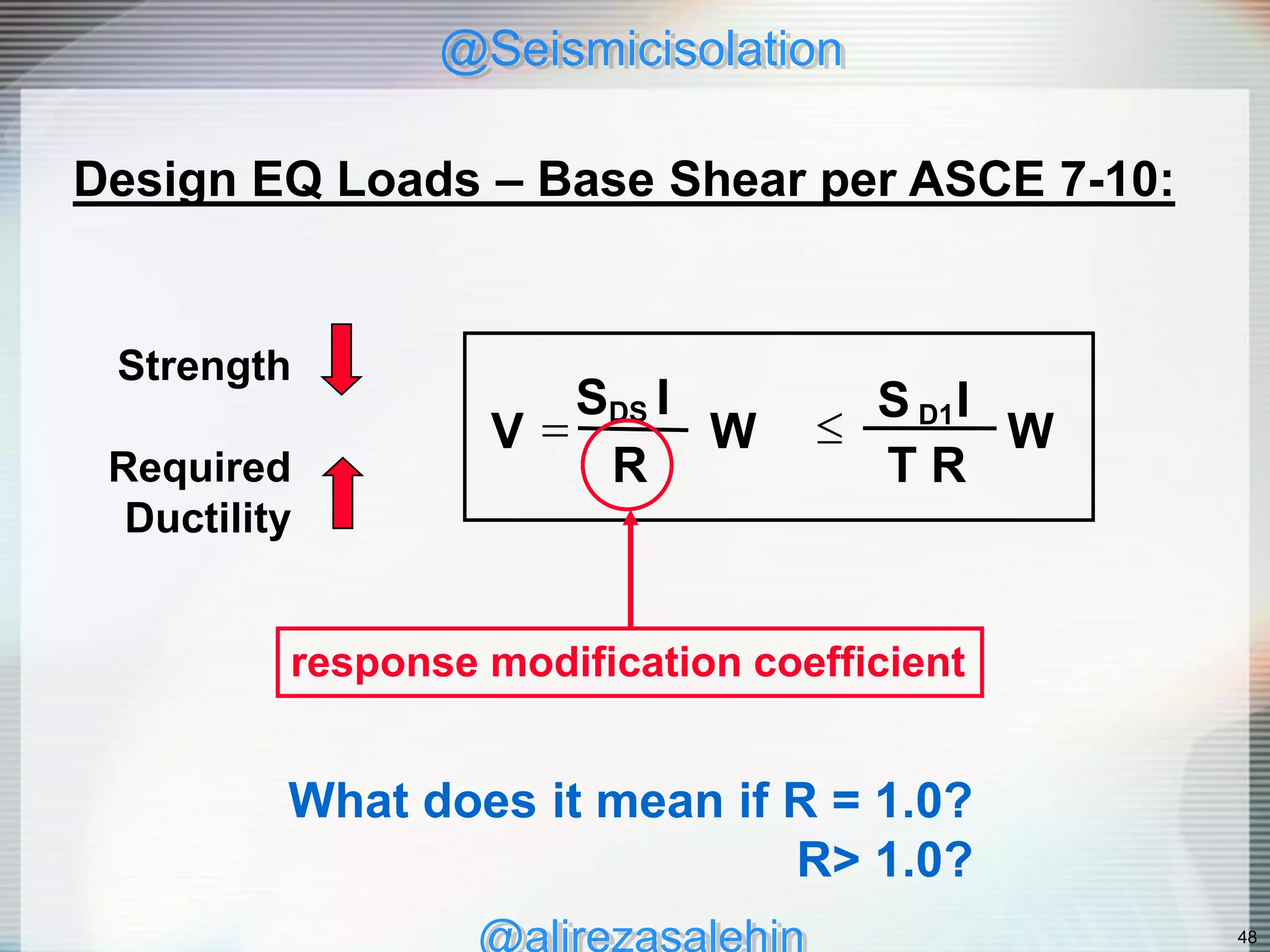 @Seismicisolation

Design EQ Loads – Base Shear per ASCE 7-10:

Strength

Required Ductility

$V = \frac{S_{DS} I}{R} W \leq \frac{S_{D1} I}{T R} W$

response modification coefficient

What does it mean if R = 1.0?
R> 1.0?

@alirezasalehin

48